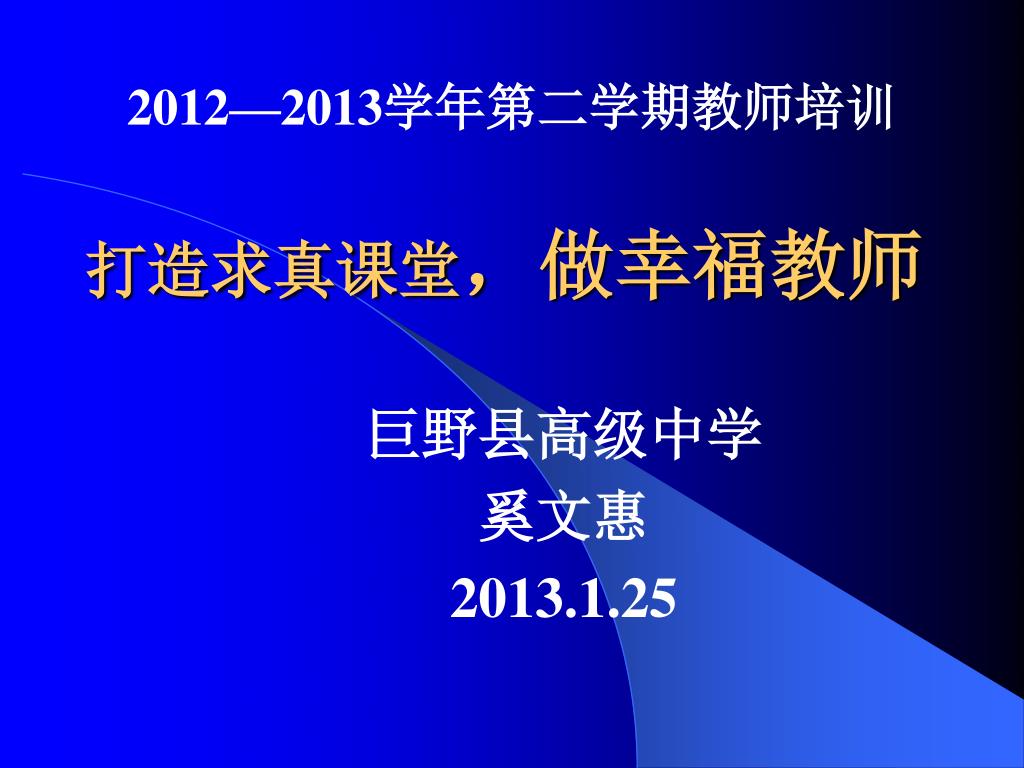 2012—2013学年第二学期教师培训

打造求真课堂， 做幸福教师

巨野县高级中学
奚文惠
2013.1.25